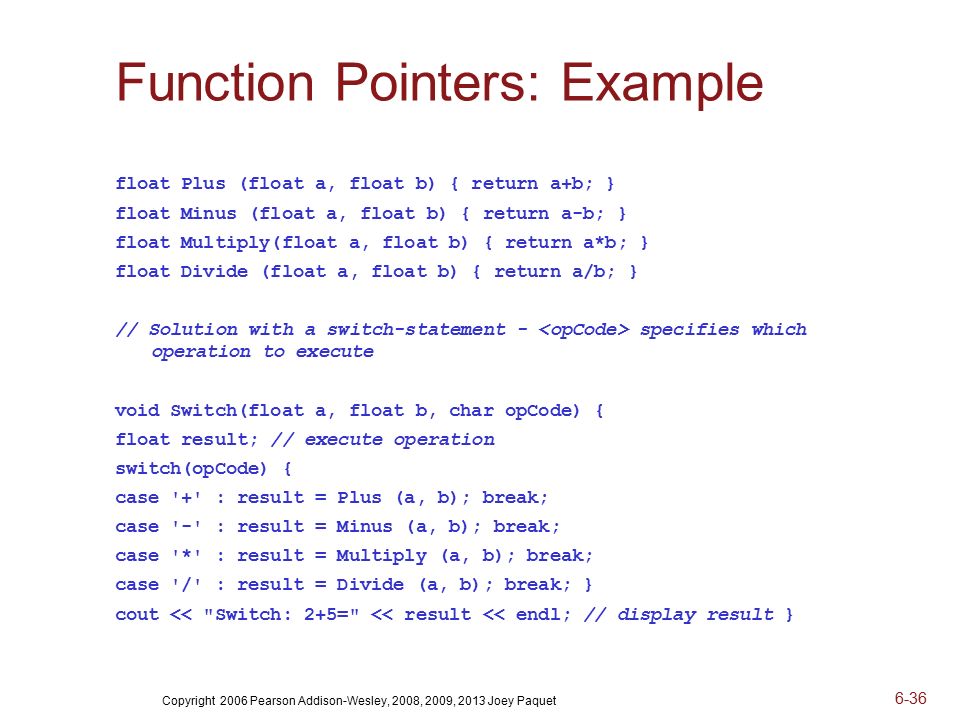 Function Pointers: Example

float Plus (float a, float b) { return a+b; }

float Minus (float a, float b) { return a-b; }

float Multiply(float a, float b) { return a*b; }

float Divide (float a, float b) { return a/b; }

// Solution with a switch-statement - <opCode> specifies which operation to execute

void Switch(float a, float b, char opCode) {

float result; // execute operation

switch(opCode) {

case '+' : result = Plus (a, b); break;

case '-' : result = Minus (a, b); break;

case '*' : result = Multiply (a, b); break;

case '/' : result = Divide (a, b); break; }

cout << "Switch: 2+5=" << result << endl; // display result }

Copyright 2006 Pearson Addison-Wesley, 2008, 2009, 2013 Joey Paquet

6-36